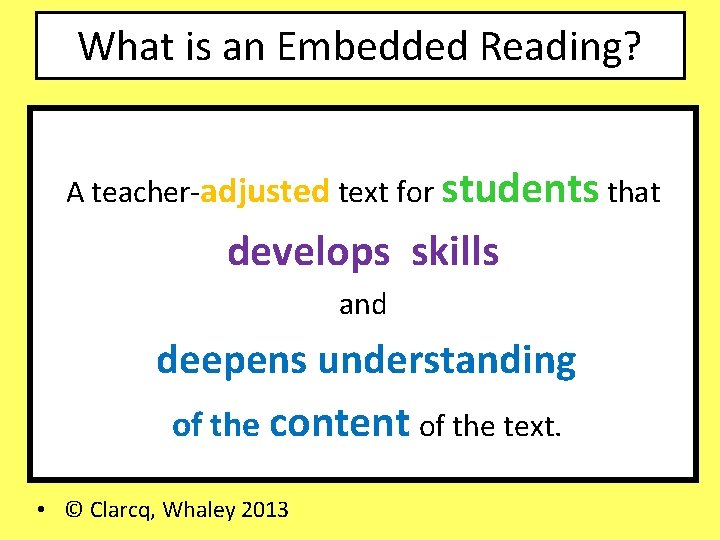 What is an Embedded Reading?

A teacher-adjusted text for students that develops skills and deepens understanding of the content of the text.

• © Clarcq, Whaley 2013